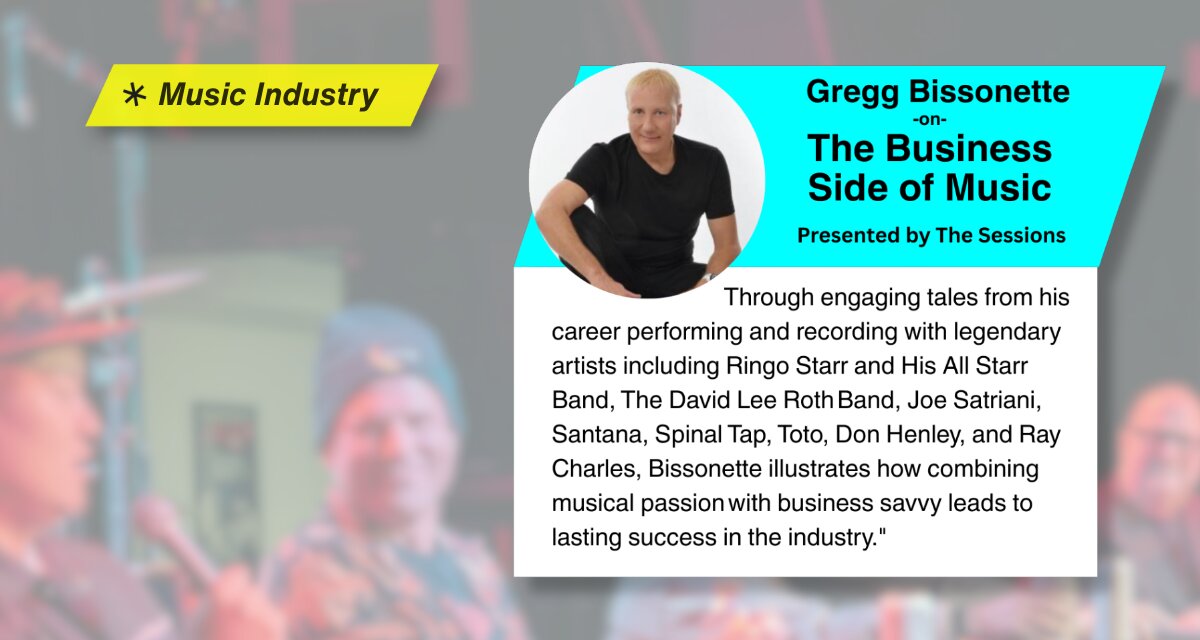 ∗ Music Industry

Gregg Bissonette
-on-
The Business Side of Music
Presented by The Sessions

Through engaging tales from his career performing and recording with legendary artists including Ringo Starr and His All Starr Band, The David Lee Roth Band, Joe Satriani, Santana, Spinal Tap, Toto, Don Henley, and Ray Charles, Bissonette illustrates how combining musical passion with business savvy leads to lasting success in the industry."